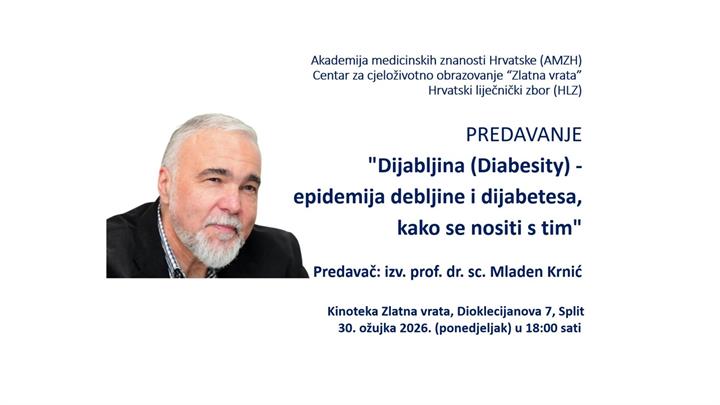 Akademija medicinskih znanosti Hrvatske (AMZH)
Centar za cjeloživotno obrazovanje "Zlatna vrata"
Hrvatski liječnički zbor (HLZ)

PREDAVANJE

"Dijabljina (Diabesity) - epidemija debljine i dijabetesa, kako se nositi s tim"

Predavač: izv. prof. dr. sc. Mladen Krnić

Kinoteka Zlatna vrata, Dioklecijanova 7, Split
30. ožujka 2026. (ponedjeljak) u 18:00 sati